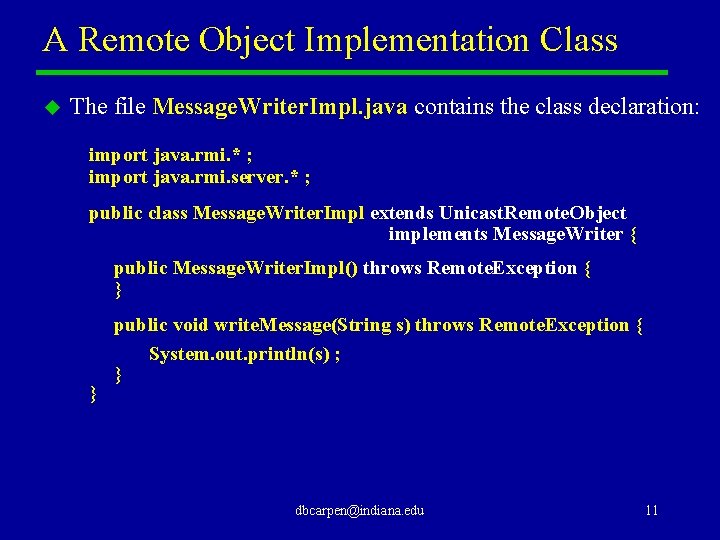 A Remote Object Implementation Class

The file MessageWriterImpl.java contains the class declaration:

import java.rmi.* ;
import java.rmi.server.* ;

public class MessageWriterImpl extends UnicastRemoteObject
implements MessageWriter {

public MessageWriterImpl() throws RemoteException {
}

public void writeMessage(String s) throws RemoteException {
System.out.println(s) ;
}
}

dbcarpen@indiana.edu

11